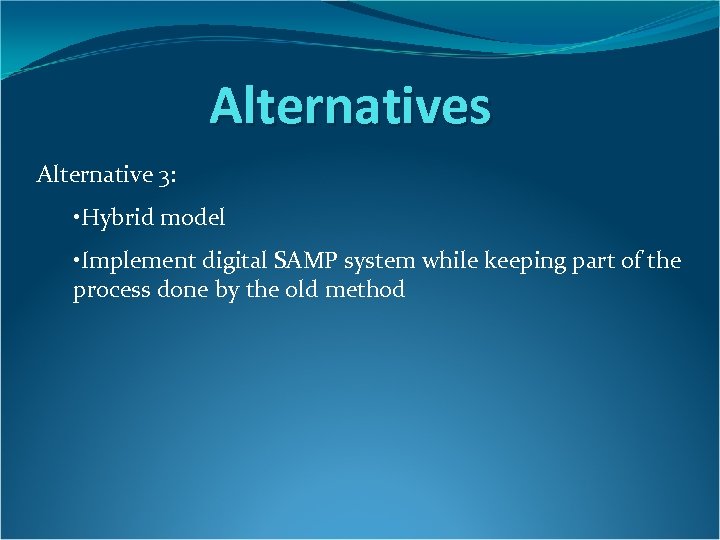 Alternatives

Alternative 3:

•Hybrid model

•Implement digital SAMP system while keeping part of the process done by the old method